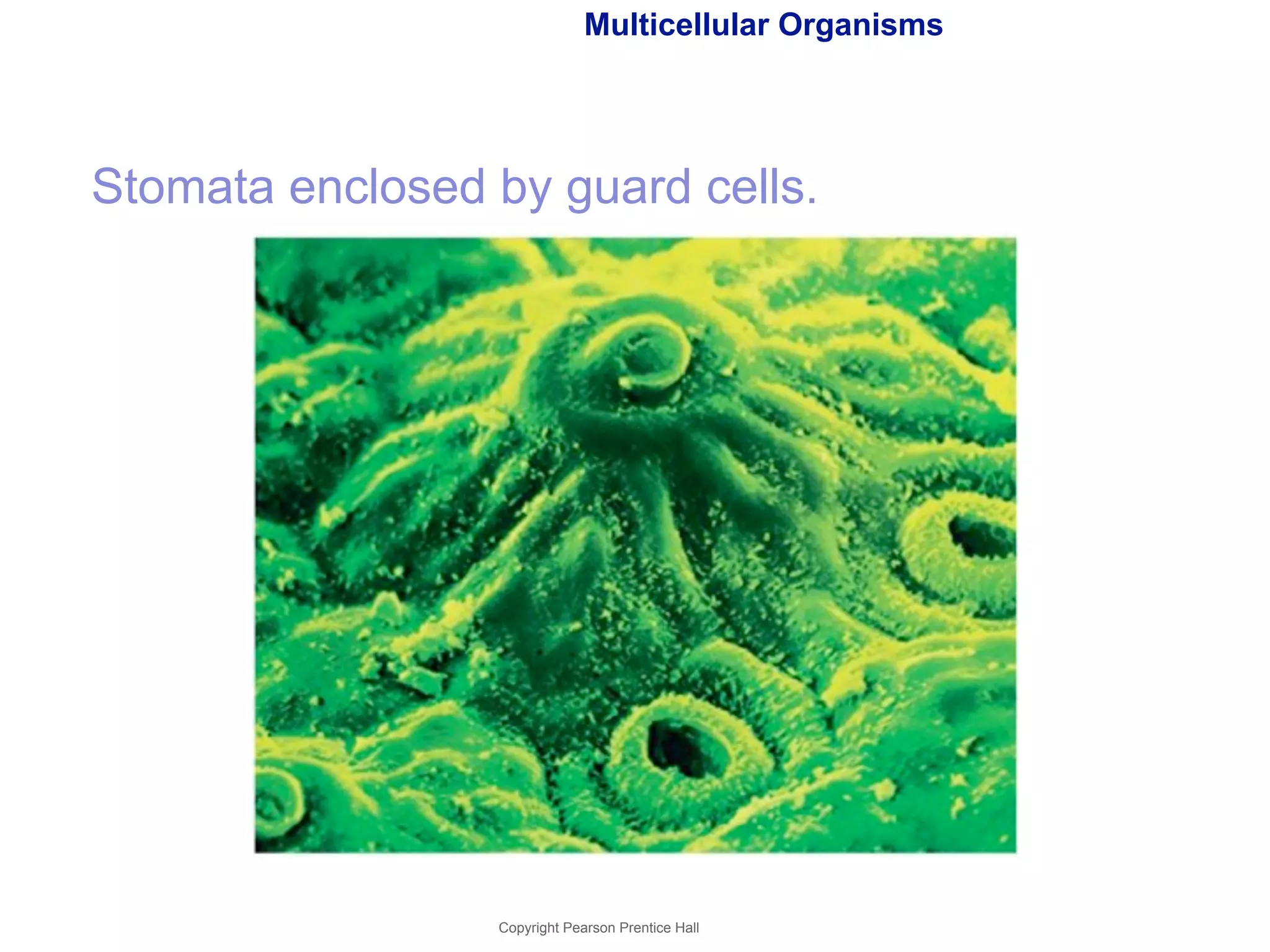 Multicellular Organisms

Stomata enclosed by guard cells.

Copyright Pearson Prentice Hall